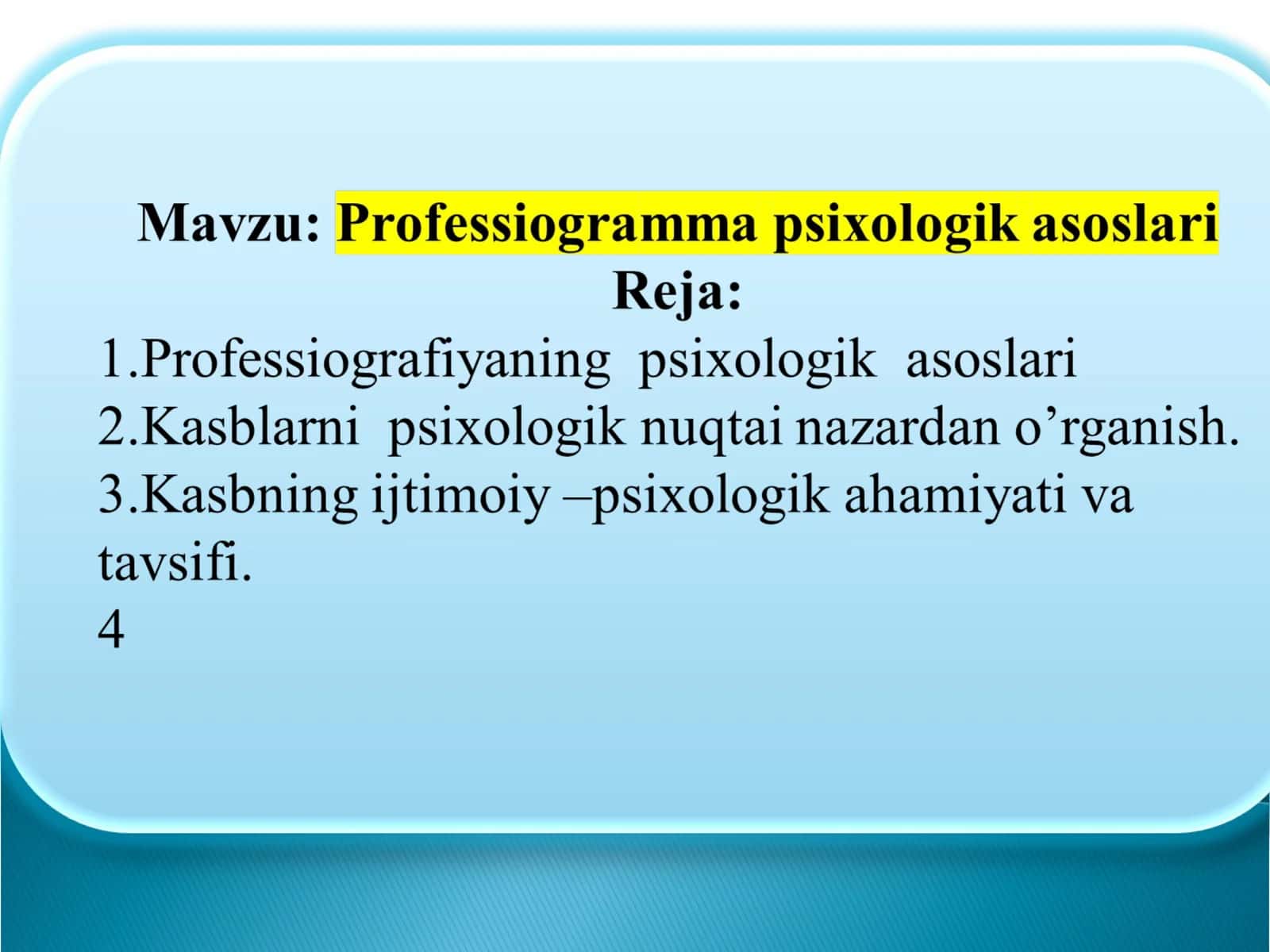 Mavzu: Professiogramma psixologik asoslari
Reja:
1.Professiografiyaning psixologik asoslari
2.Kasblarni psixologik nuqtai nazardan o’rganish.
3.Kasbning ijtimoiy –psixologik ahamiyati va tavsifi.
4